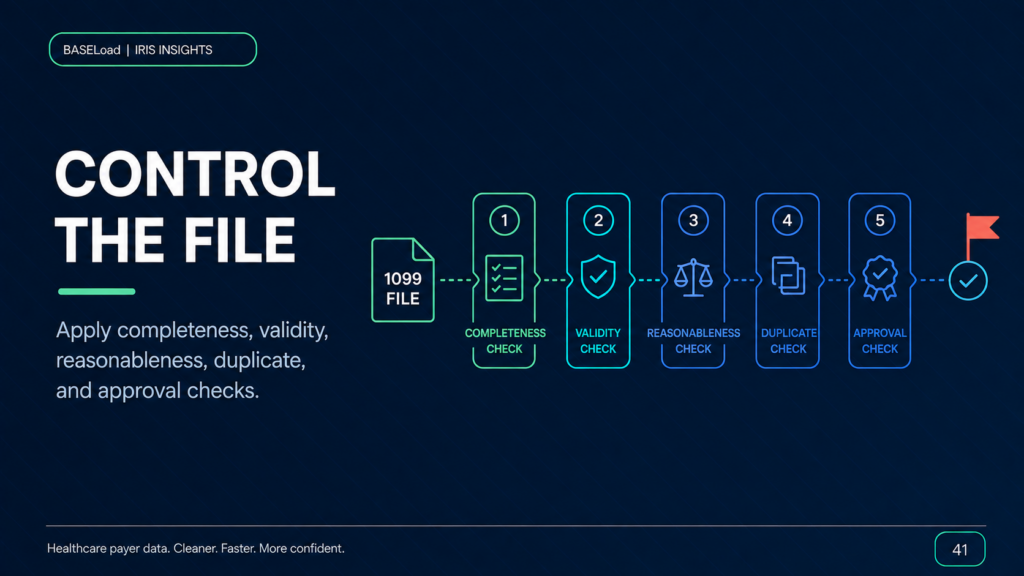 BASELoad | IRIS INSIGHTS

CONTROL THE FILE

Apply completeness, validity, reasonableness, duplicate, and approval checks.

1099 FILE

1
COMPLETENESS CHECK

2
VALIDITY CHECK

3
REASONABLENESS CHECK

4
DUPLICATE CHECK

5
APPROVAL CHECK

Healthcare payer data. Cleaner. Faster. More confident.

41